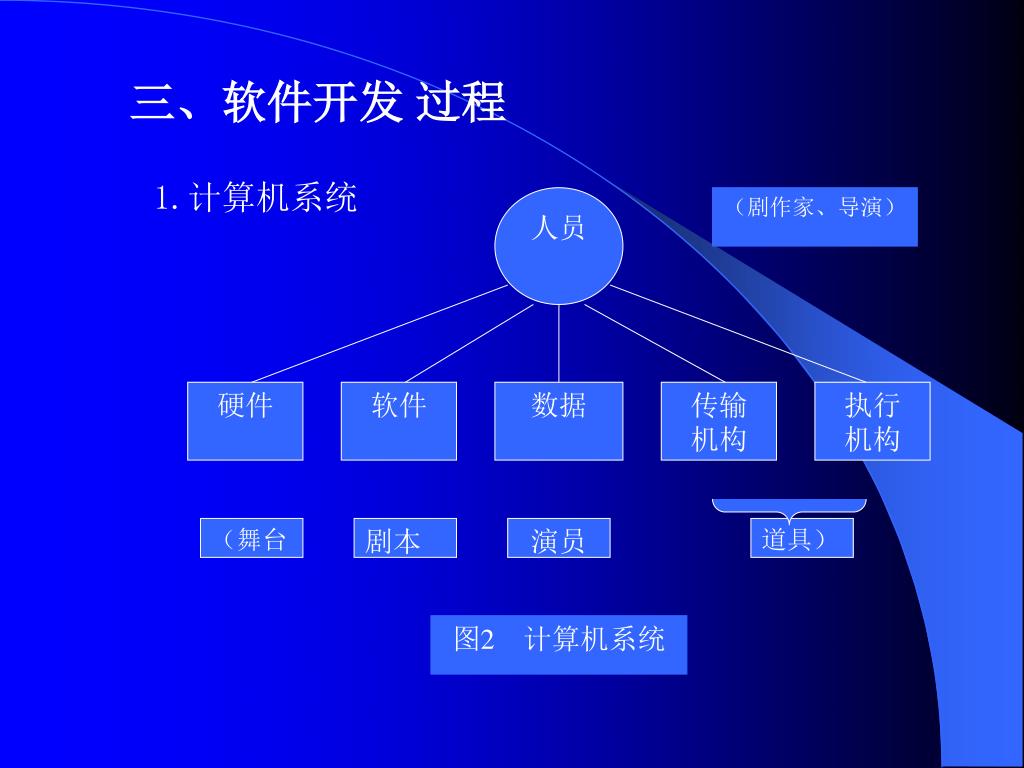 三、软件开发 过程

1. 计算机系统

人员

（剧作家、导演）

硬件

软件

数据

传输机构

执行机构

（舞台

剧本

演员

道具）

图2 计算机系统